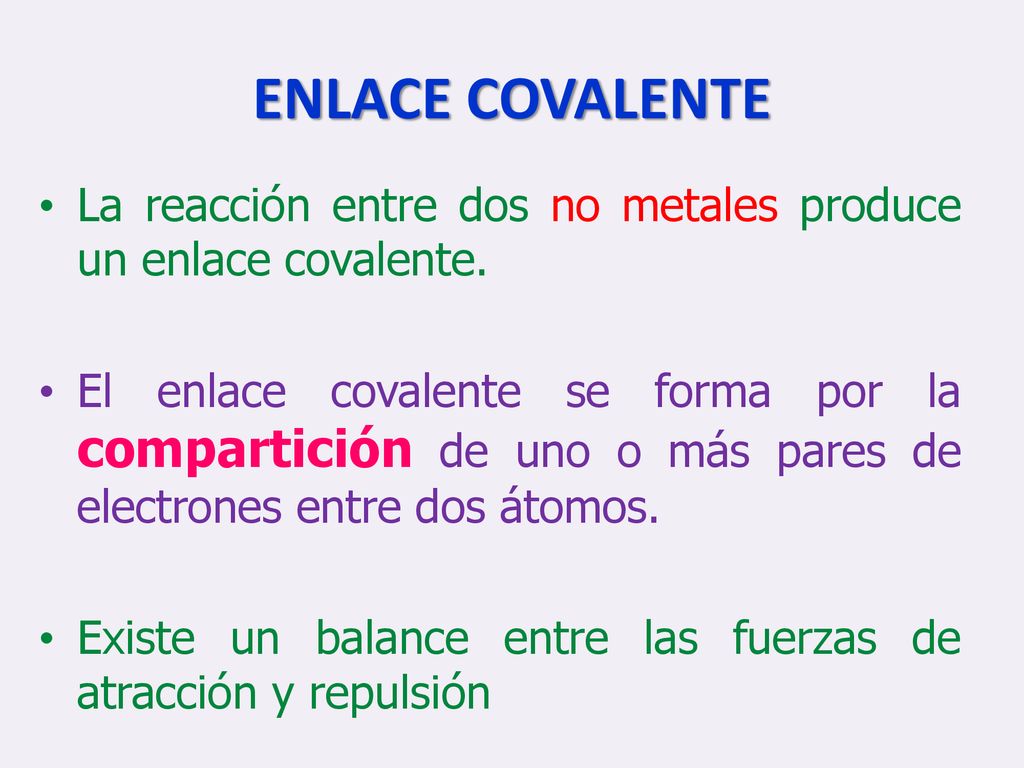 ENLACE COVALENTE

• La reacción entre dos no metales produce un enlace covalente.

• El enlace covalente se forma por la compartición de uno o más pares de electrones entre dos átomos.

• Existe un balance entre las fuerzas de atracción y repulsión